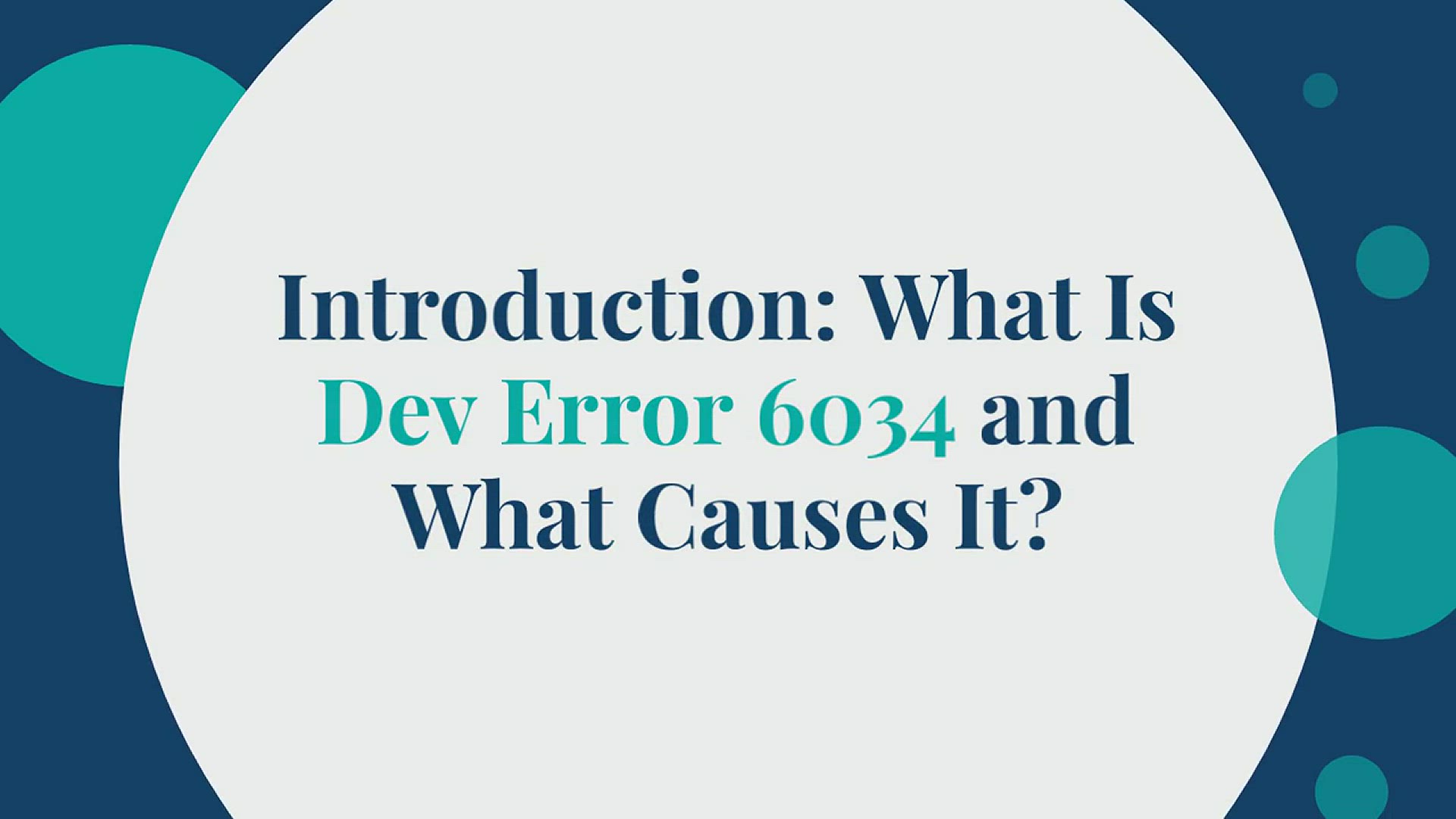 Introduction: What Is Dev Error 6034 and What Causes It?